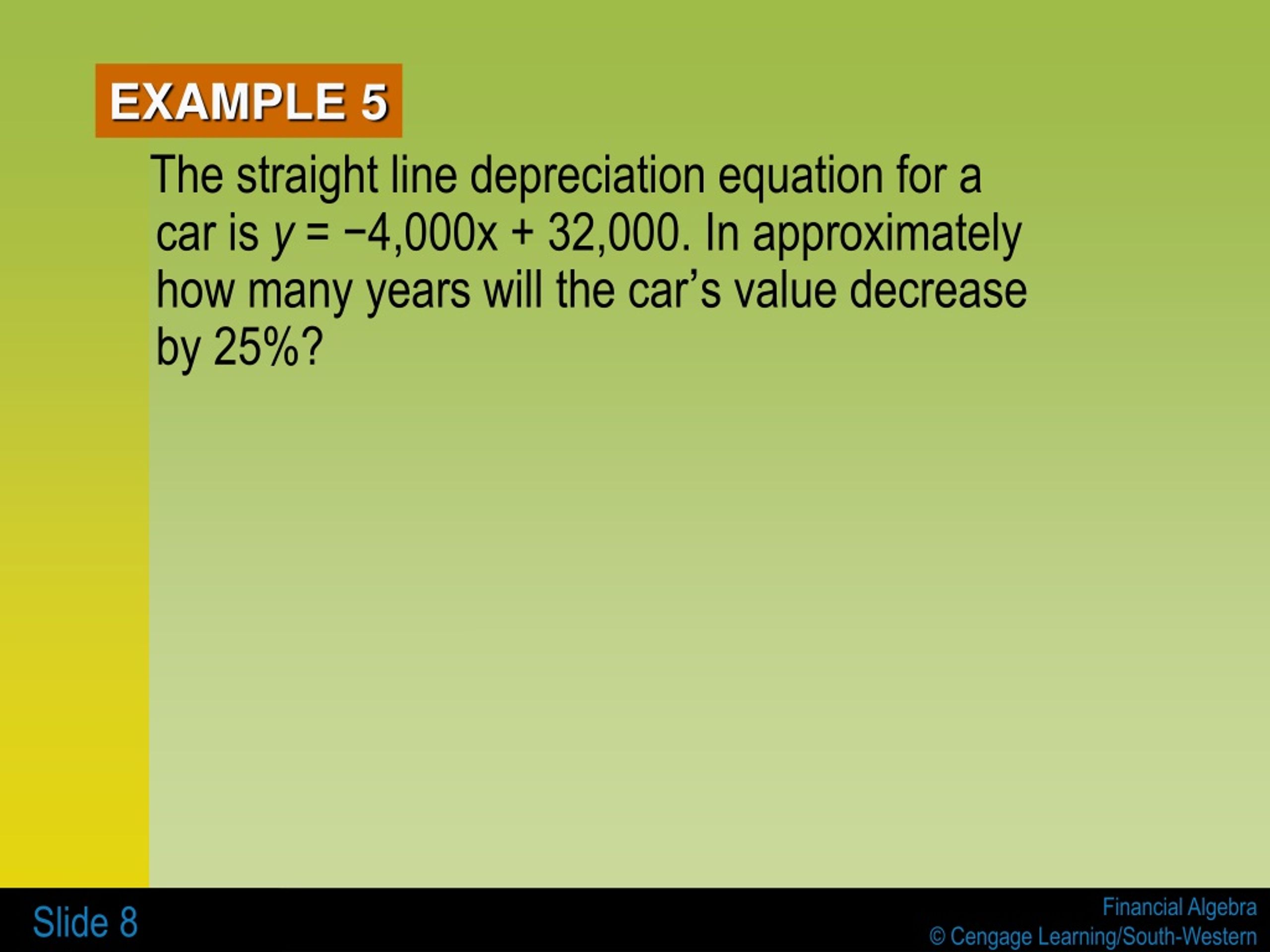 EXAMPLE 5

The straight line depreciation equation for a car is $y = -4{,}000x + 32{,}000$. In approximately how many years will the car's value decrease by 25%?

Slide 8

Financial Algebra
© Cengage Learning/South-Western